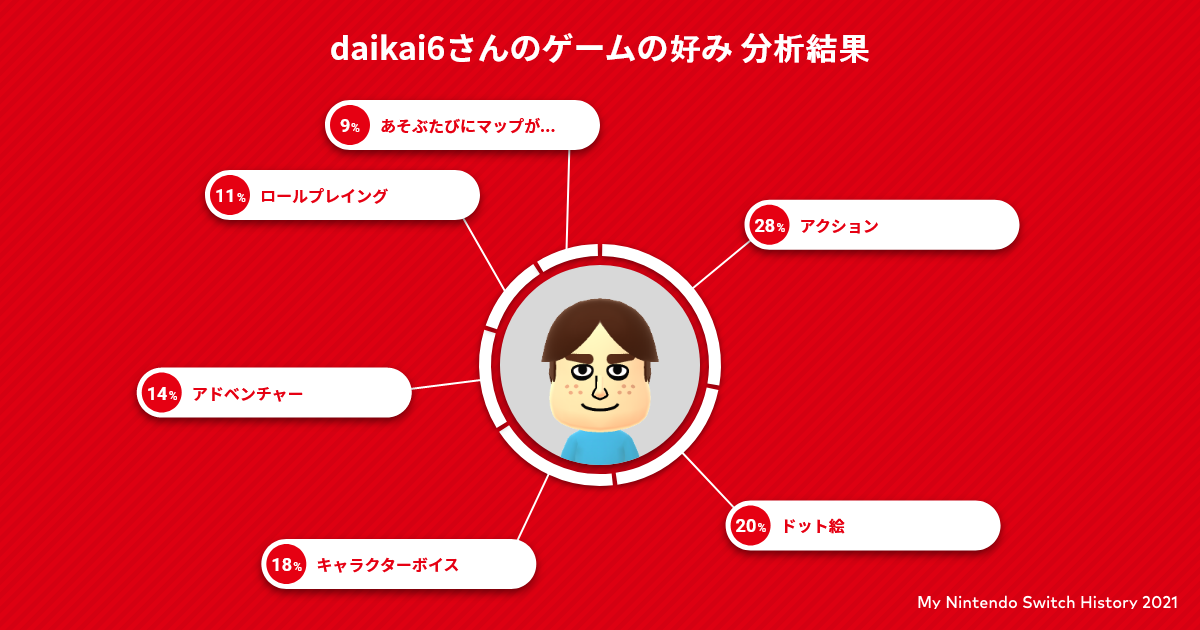 daikai6さんのゲームの好み 分析結果

9% あそぶたびにマップが...

11% ロールプレイング

28% アクション

14% アドベンチャー

20% ドット絵

18% キャラクターボイス

My Nintendo Switch History 2021